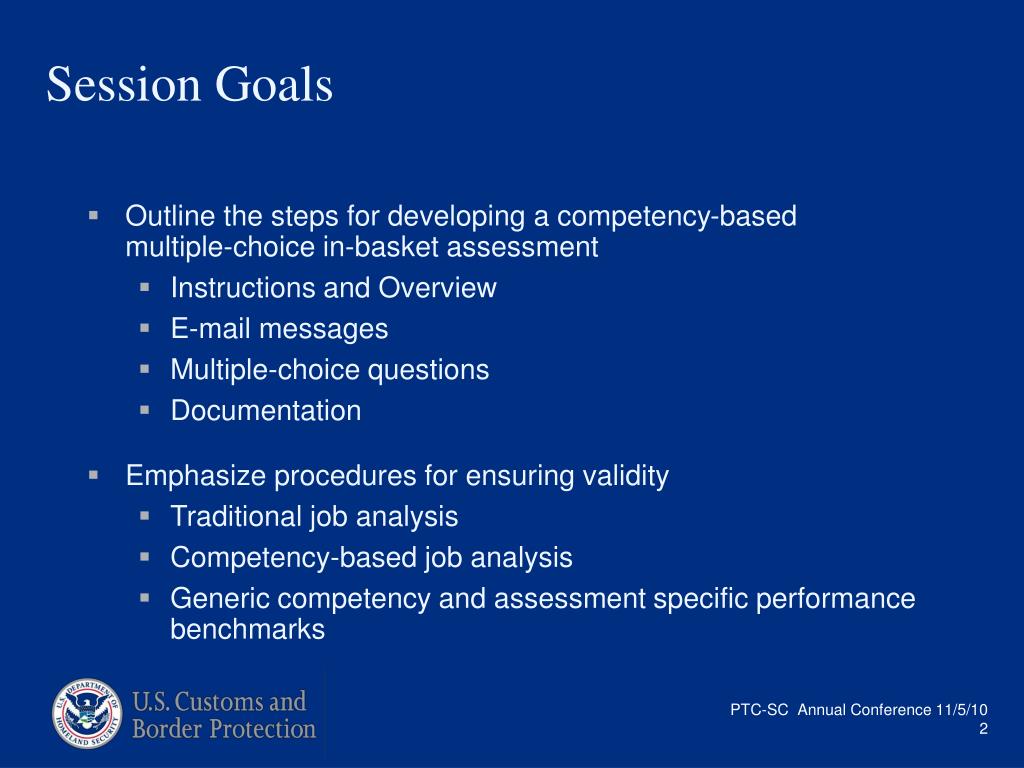 Session Goals

- Outline the steps for developing a competency-based multiple-choice in-basket assessment
  - Instructions and Overview
  - E-mail messages
  - Multiple-choice questions
  - Documentation

- Emphasize procedures for ensuring validity
  - Traditional job analysis
  - Competency-based job analysis
  - Generic competency and assessment specific performance benchmarks

U.S. DEPARTMENT OF HOMELAND SECURITY

U.S. Customs and Border Protection

PTC-SC Annual Conference 11/5/10
2